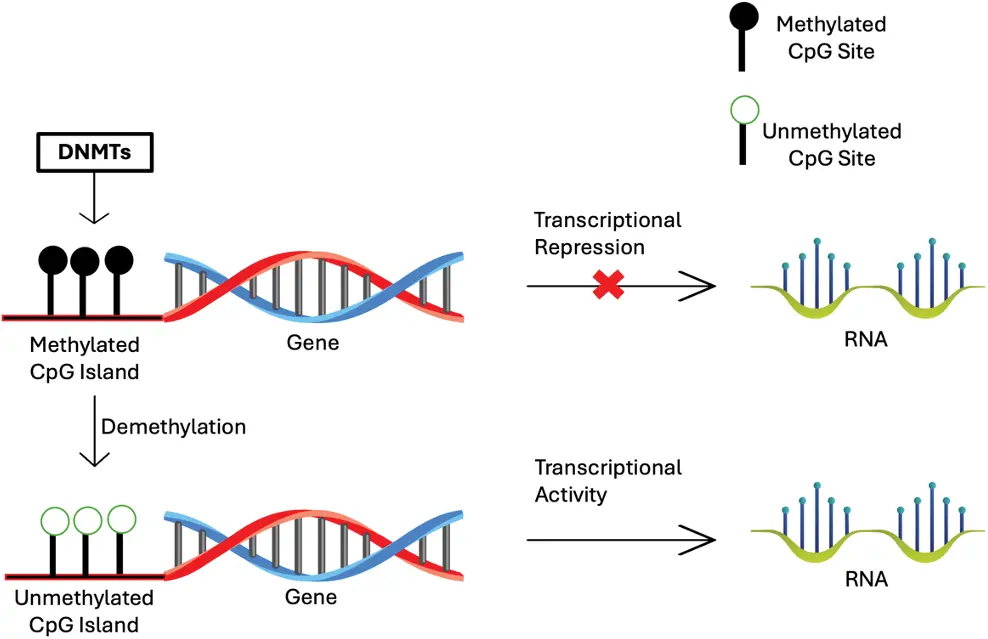 Methylated CpG Site

Unmethylated CpG Site

DNMTs

Transcriptional Repression

Methylated CpG Island

Gene

RNA

Demethylation

Transcriptional Activity

Unmethylated CpG Island

Gene

RNA